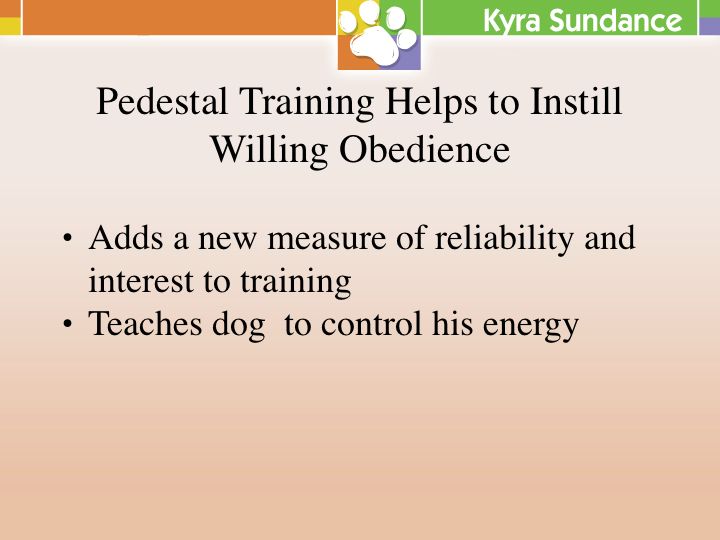 Kyra Sundance

Pedestal Training Helps to Instill Willing Obedience

• Adds a new measure of reliability and interest to training
• Teaches dog to control his energy